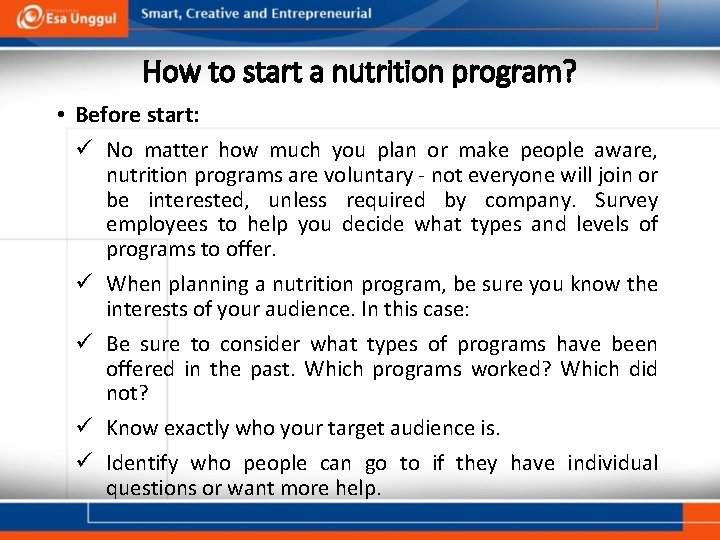 Esa Unggul

Smart, Creative and Entrepreneurial

How to start a nutrition program?

• Before start:

✓ No matter how much you plan or make people aware, nutrition programs are voluntary - not everyone will join or be interested, unless required by company. Survey employees to help you decide what types and levels of programs to offer.

✓ When planning a nutrition program, be sure you know the interests of your audience. In this case:

✓ Be sure to consider what types of programs have been offered in the past. Which programs worked? Which did not?

✓ Know exactly who your target audience is.

✓ Identify who people can go to if they have individual questions or want more help.